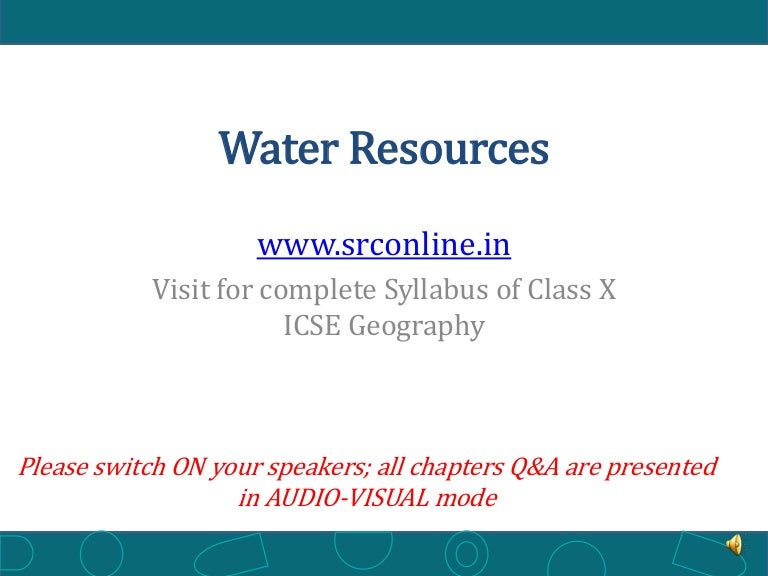 Water Resources

www.srconline.in

Visit for complete Syllabus of Class X ICSE Geography

Please switch ON your speakers; all chapters Q&A are presented in AUDIO-VISUAL mode